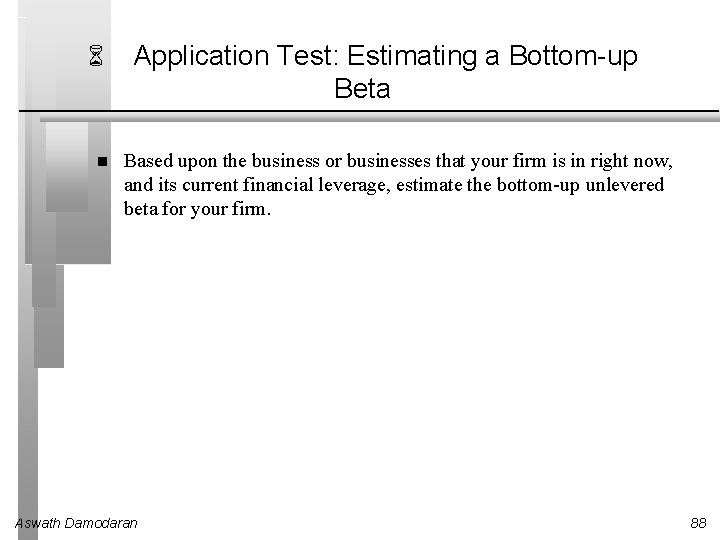 Application Test: Estimating a Bottom-up Beta

Based upon the business or businesses that your firm is in right now, and its current financial leverage, estimate the bottom-up unlevered beta for your firm.

Aswath Damodaran

88